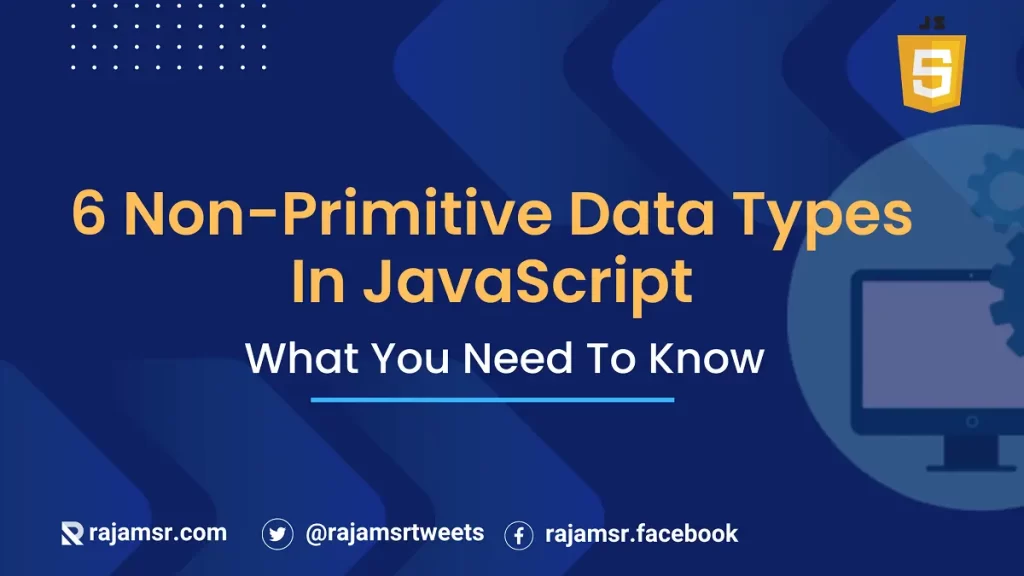 JS
5

6 Non-Primitive Data Types In JavaScript

What You Need To Know

rajamsr.com @rajamsrtweets rajamsr.facebook